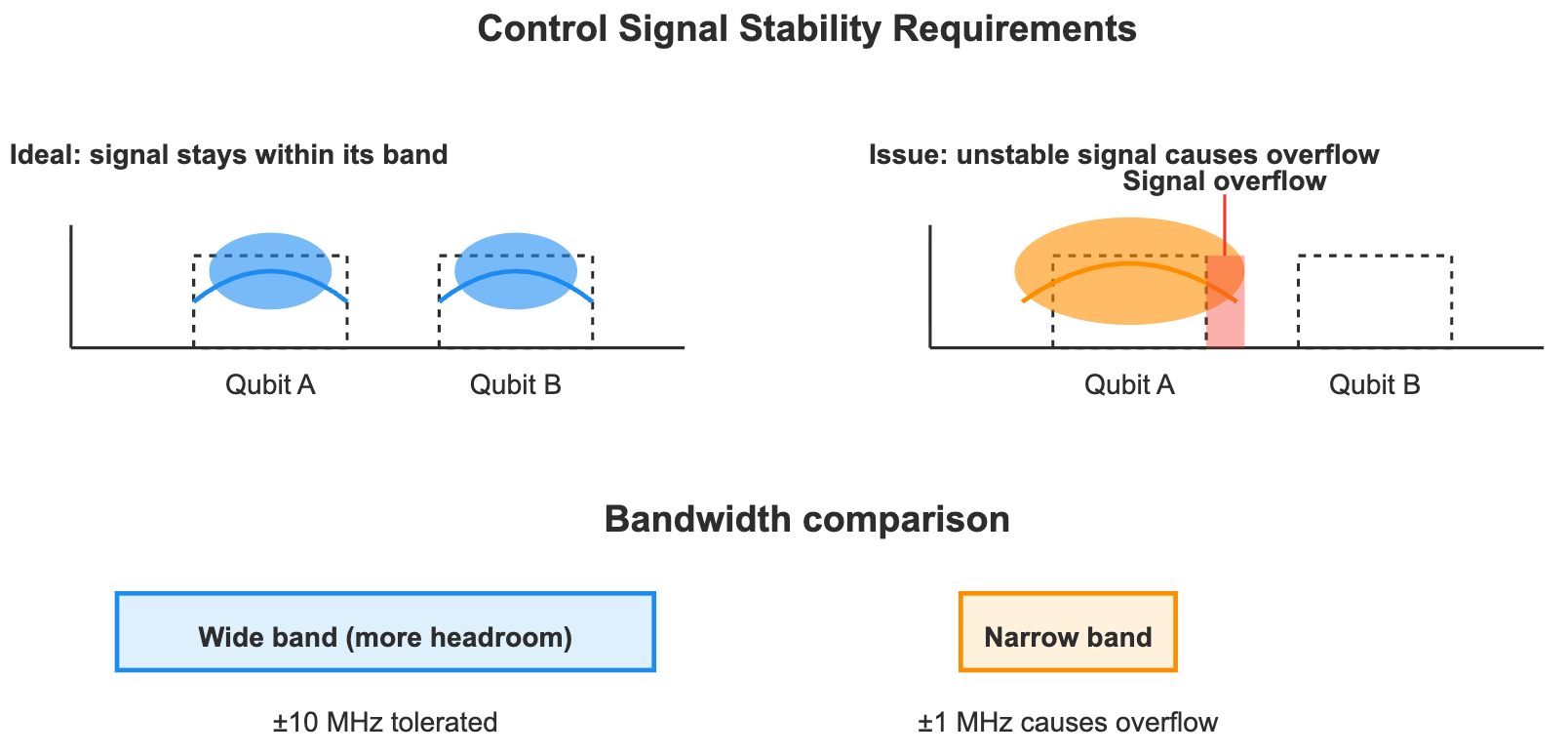 Control Signal Stability Requirements

Ideal: signal stays within its band

Qubit A

Qubit B

Issue: unstable signal causes overflow

Signal overflow

Qubit A

Qubit B

Bandwidth comparison

Wide band (more headroom)

±10 MHz tolerated

Narrow band

±1 MHz causes overflow